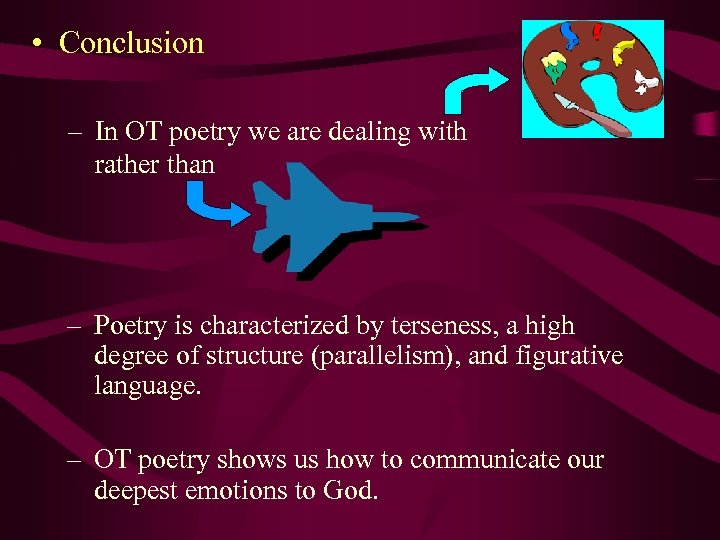 • Conclusion

– In OT poetry we are dealing with rather than

– Poetry is characterized by terseness, a high degree of structure (parallelism), and figurative language.

– OT poetry shows us how to communicate our deepest emotions to God.